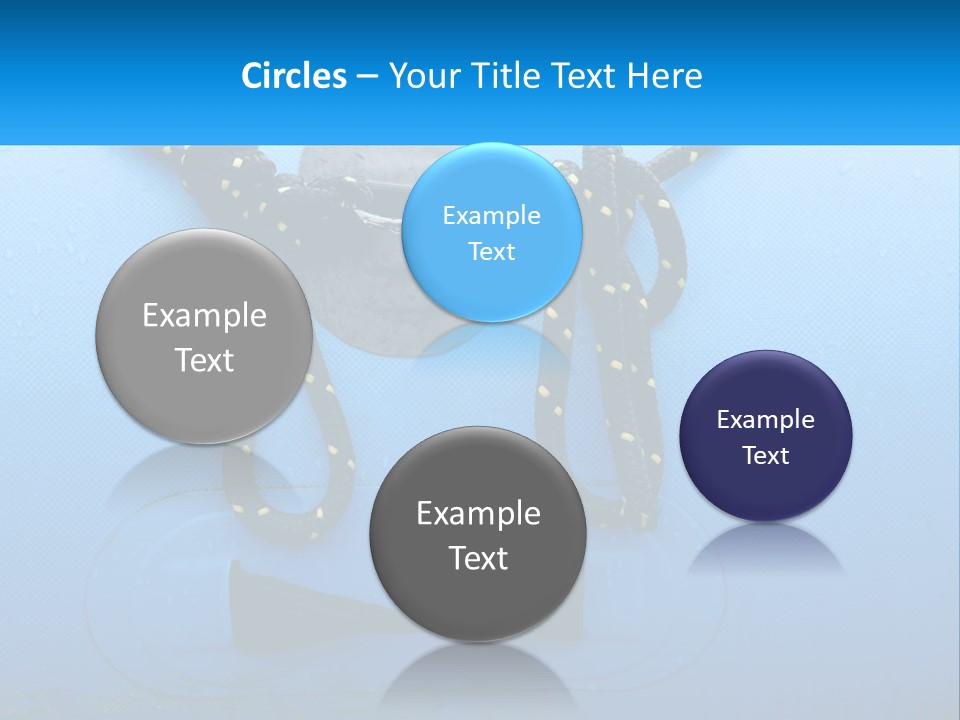 Circles – Your Title Text Here

Example Text

Example Text

Example Text

Example Text